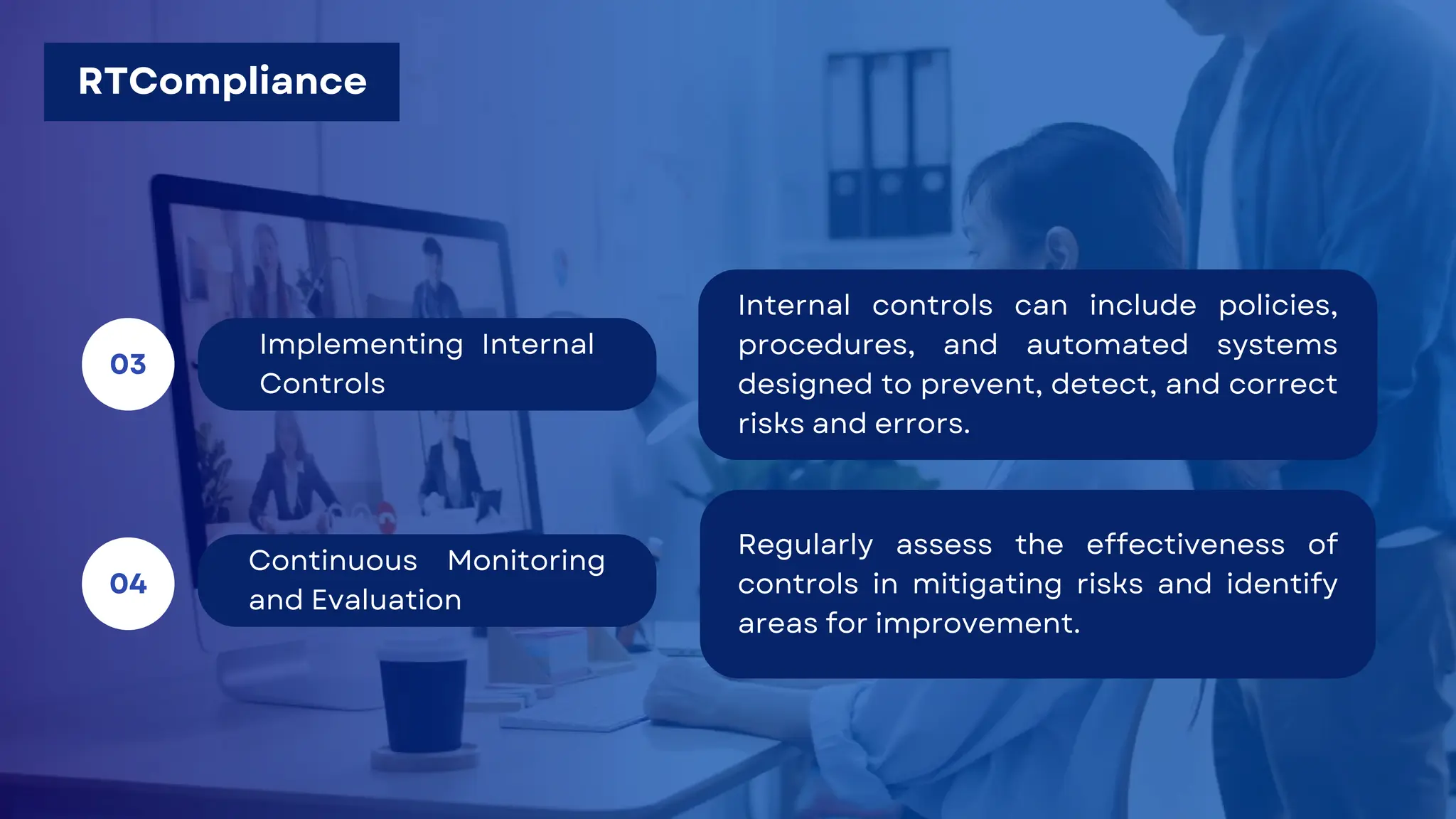 RTCompliance

03

Implementing Internal Controls

Internal controls can include policies, procedures, and automated systems designed to prevent, detect, and correct risks and errors.

04

Continuous Monitoring and Evaluation

Regularly assess the effectiveness of controls in mitigating risks and identify areas for improvement.